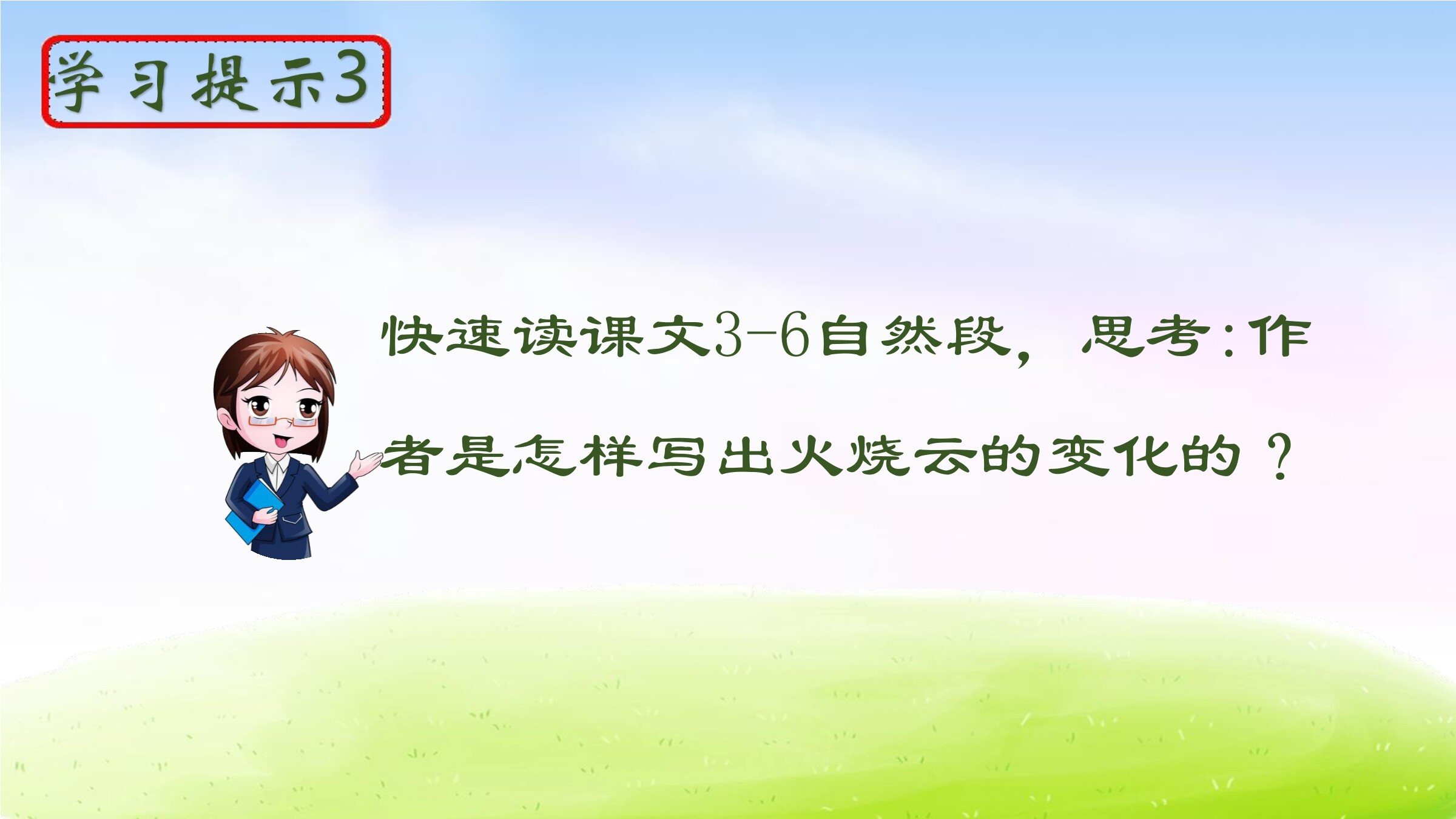 学习提示3

快速读课文3-6自然段，思考:作者是怎样写出火烧云的变化的？